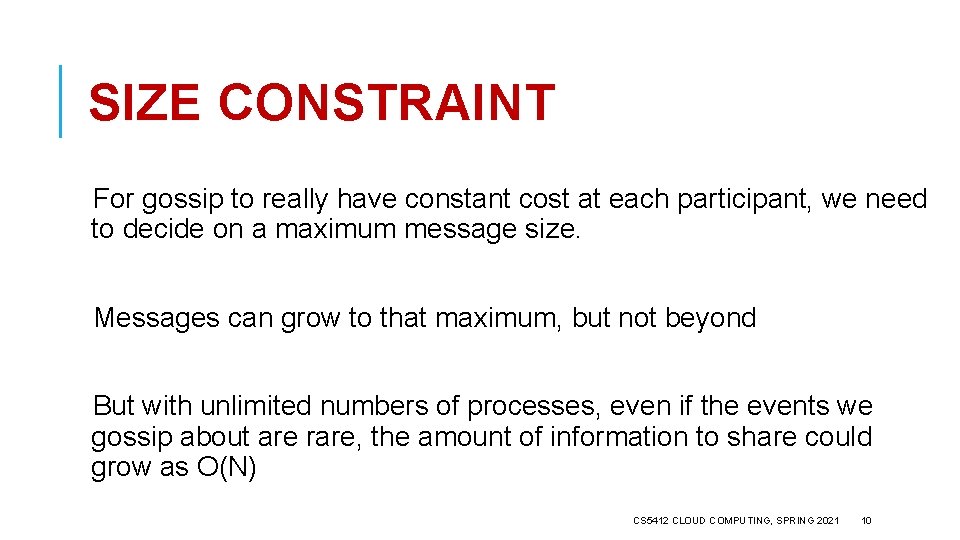 SIZE CONSTRAINT

For gossip to really have constant cost at each participant, we need to decide on a maximum message size.

Messages can grow to that maximum, but not beyond

But with unlimited numbers of processes, even if the events we gossip about are rare, the amount of information to share could grow as O(N)

CS5412 CLOUD COMPUTING, SPRING 2021 10